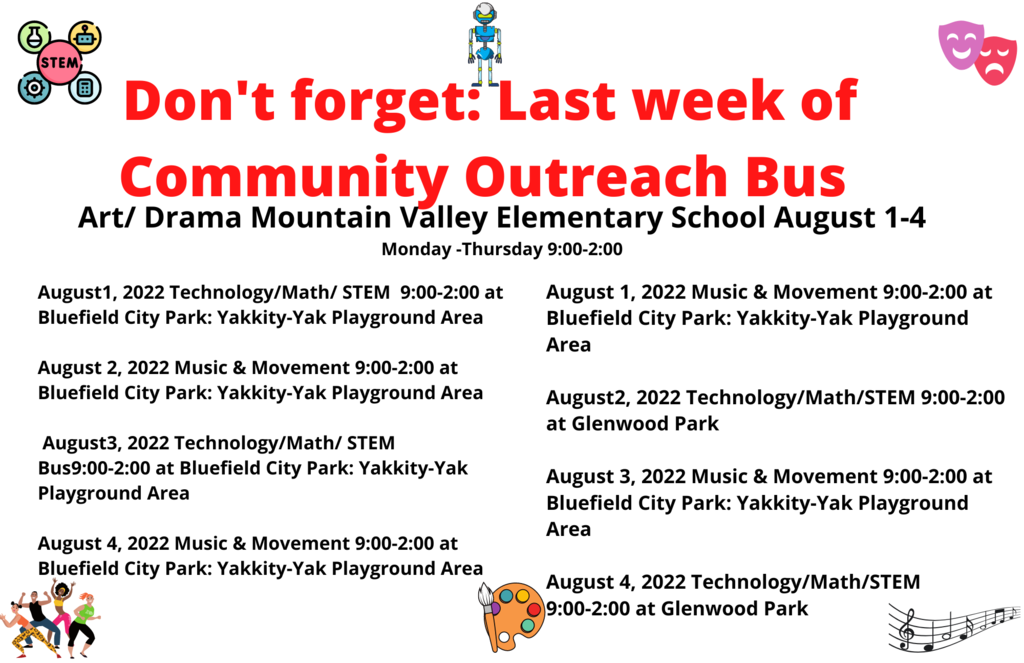 STEM

Don't forget: Last week of Community Outreach Bus

Art/ Drama Mountain Valley Elementary School August 1-4

Monday -Thursday 9:00-2:00

August1, 2022 Technology/Math/ STEM 9:00-2:00 at Bluefield City Park: Yakkity-Yak Playground Area

August 2, 2022 Music & Movement 9:00-2:00 at Bluefield City Park: Yakkity-Yak Playground Area

August3, 2022 Technology/Math/ STEM Bus9:00-2:00 at Bluefield City Park: Yakkity-Yak Playground Area

August 4, 2022 Music & Movement 9:00-2:00 at Bluefield City Park: Yakkity-Yak Playground Area

August 1, 2022 Music & Movement 9:00-2:00 at Bluefield City Park: Yakkity-Yak Playground Area

August2, 2022 Technology/Math/STEM 9:00-2:00 at Glenwood Park

August 3, 2022 Music & Movement 9:00-2:00 at Bluefield City Park: Yakkity-Yak Playground Area

August 4, 2022 Technology/Math/STEM 9:00-2:00 at Glenwood Park